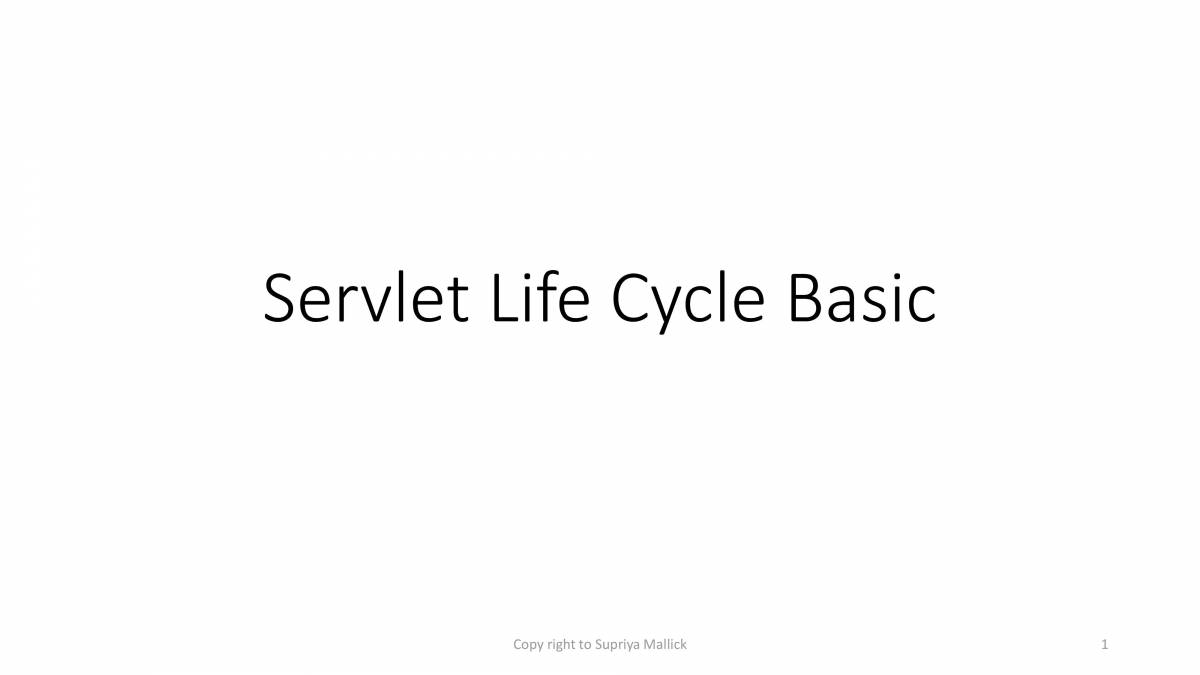 Servlet Life Cycle Basic

Copy right to Supriya Mallick

1